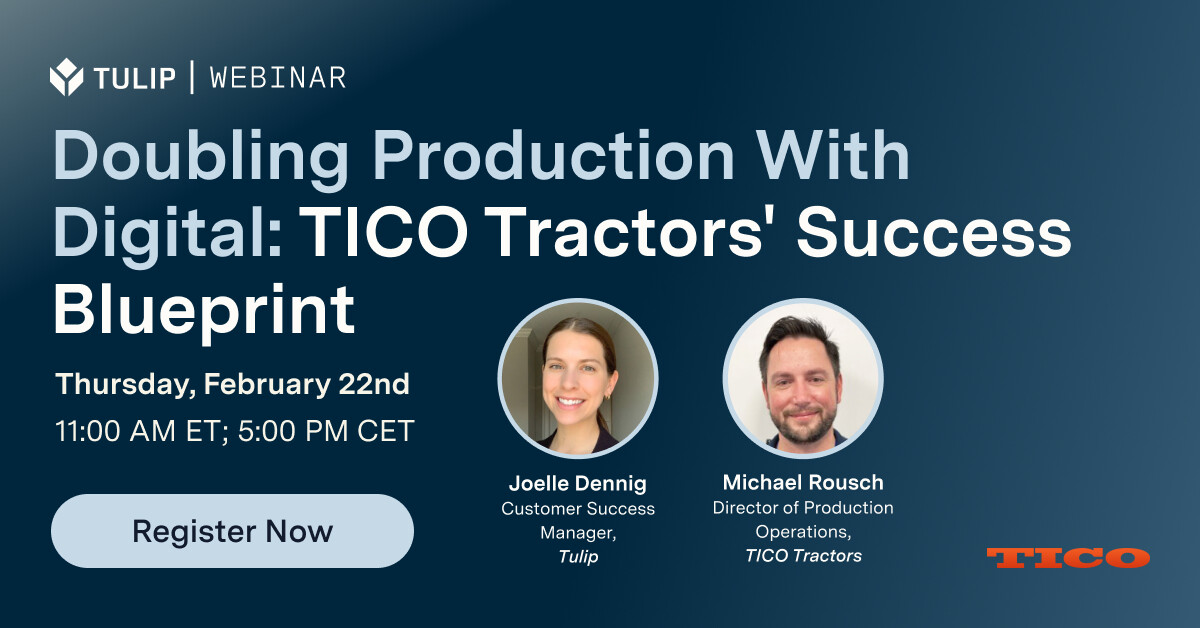 TULIP | WEBINAR

Doubling Production With Digital: TICO Tractors' Success Blueprint

Thursday, February 22nd

11:00 AM ET; 5:00 PM CET

Register Now

Joelle Dennig
Customer Success Manager,
Tulip

Michael Rousch
Director of Production Operations,
TICO Tractors

TICO